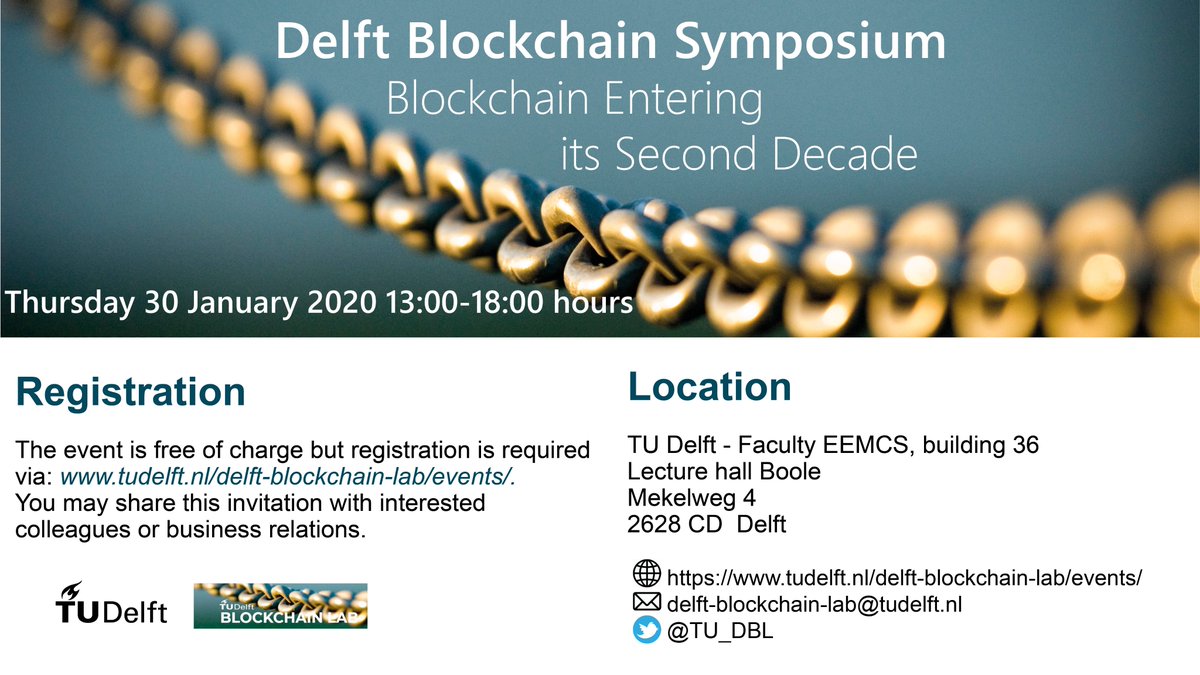 Delft Blockchain Symposium
Blockchain Entering its Second Decade

Thursday 30 January 2020 13:00-18:00 hours

Registration

The event is free of charge but registration is required via: www.tudelft.nl/delft-blockchain-lab/events/. You may share this invitation with interested colleagues or business relations.

TU Delft

TU Delft BLOCKCHAIN LAB

Location

TU Delft - Faculty EEMCS, building 36
Lecture hall Boole
Mekelweg 4
2628 CD Delft

https://www.tudelft.nl/delft-blockchain-lab/events/
delft-blockchain-lab@tudelft.nl
@TU_DBL